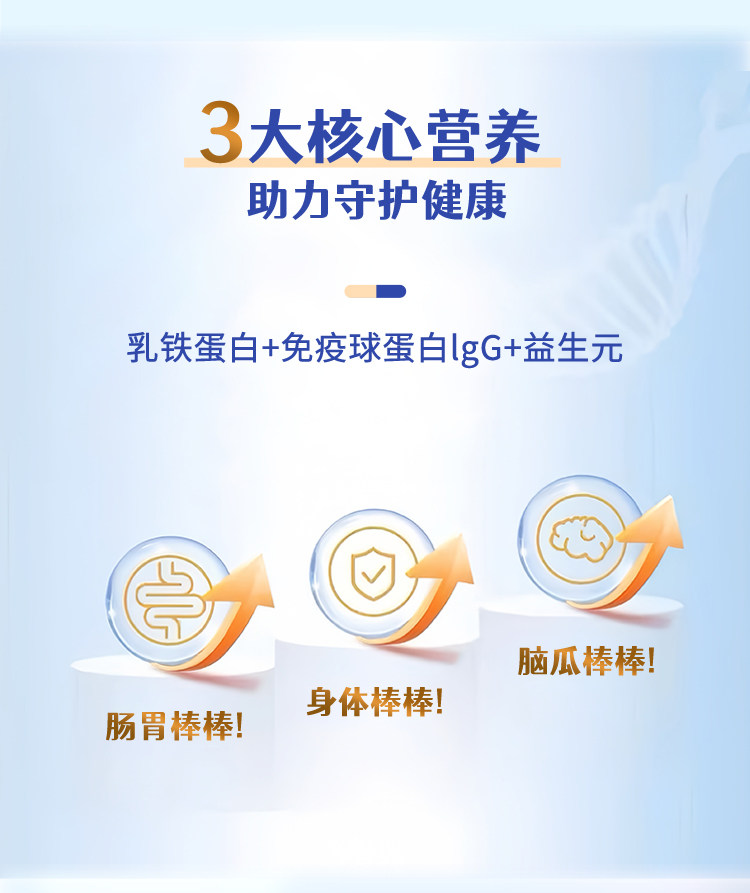 3大核心营养
助力守护健康

乳铁蛋白+免疫球蛋白lgG+益生元

肠胃棒棒!

身体棒棒!

脑瓜棒棒!